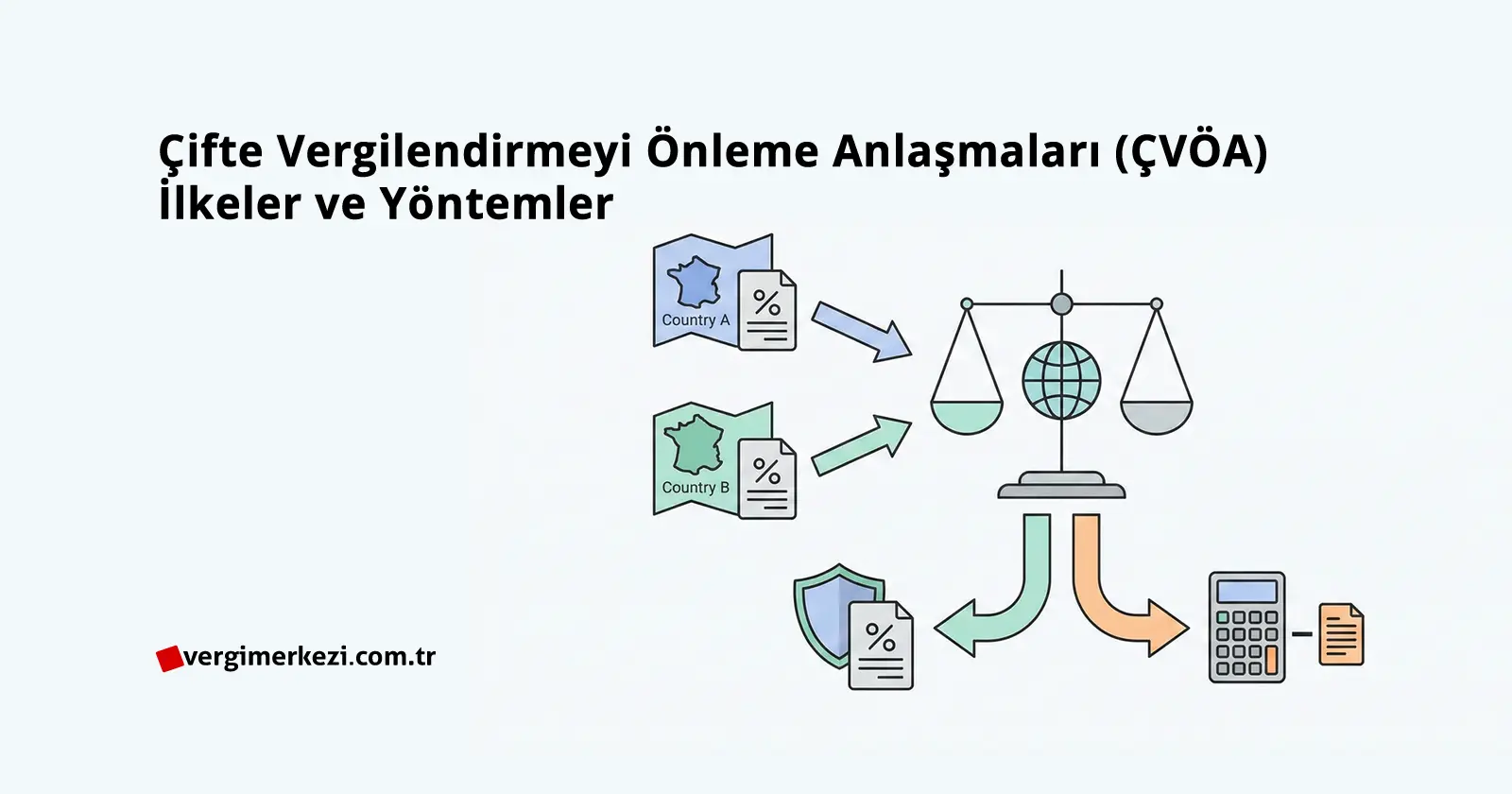 Çifte Vergilendirmeyi Önleme Anlaşmaları (ÇVÖA) İlkeler ve Yöntemler

Country A
%

Country B
%

%

vergimerkezi.com.tr